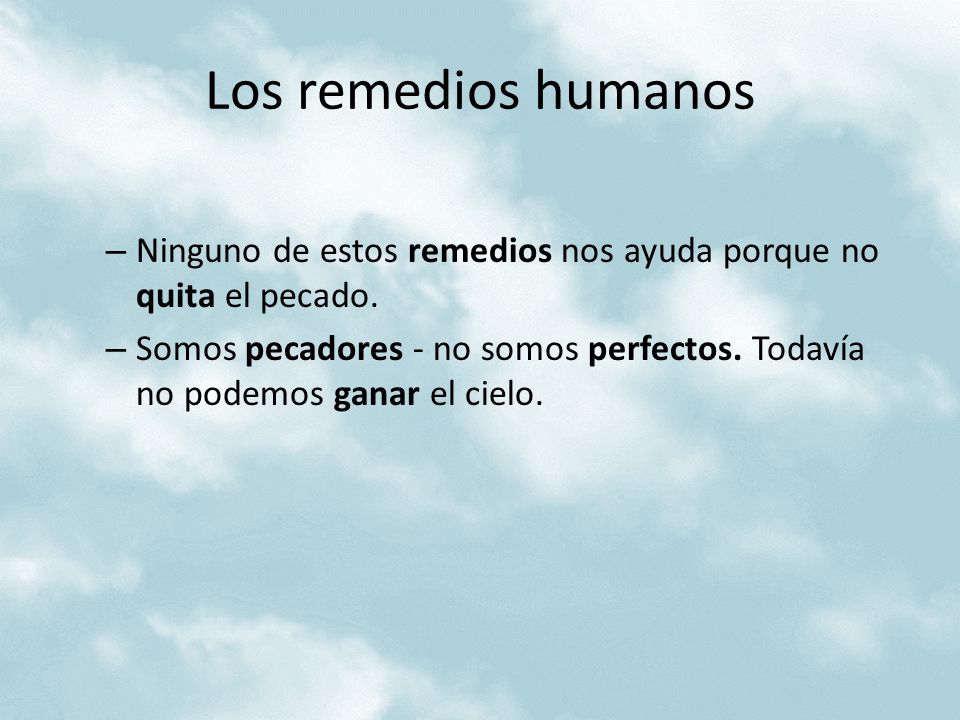 Los remedios humanos

– Ninguno de estos remedios nos ayuda porque no quita el pecado.

– Somos pecadores - no somos perfectos. Todavía no podemos ganar el cielo.